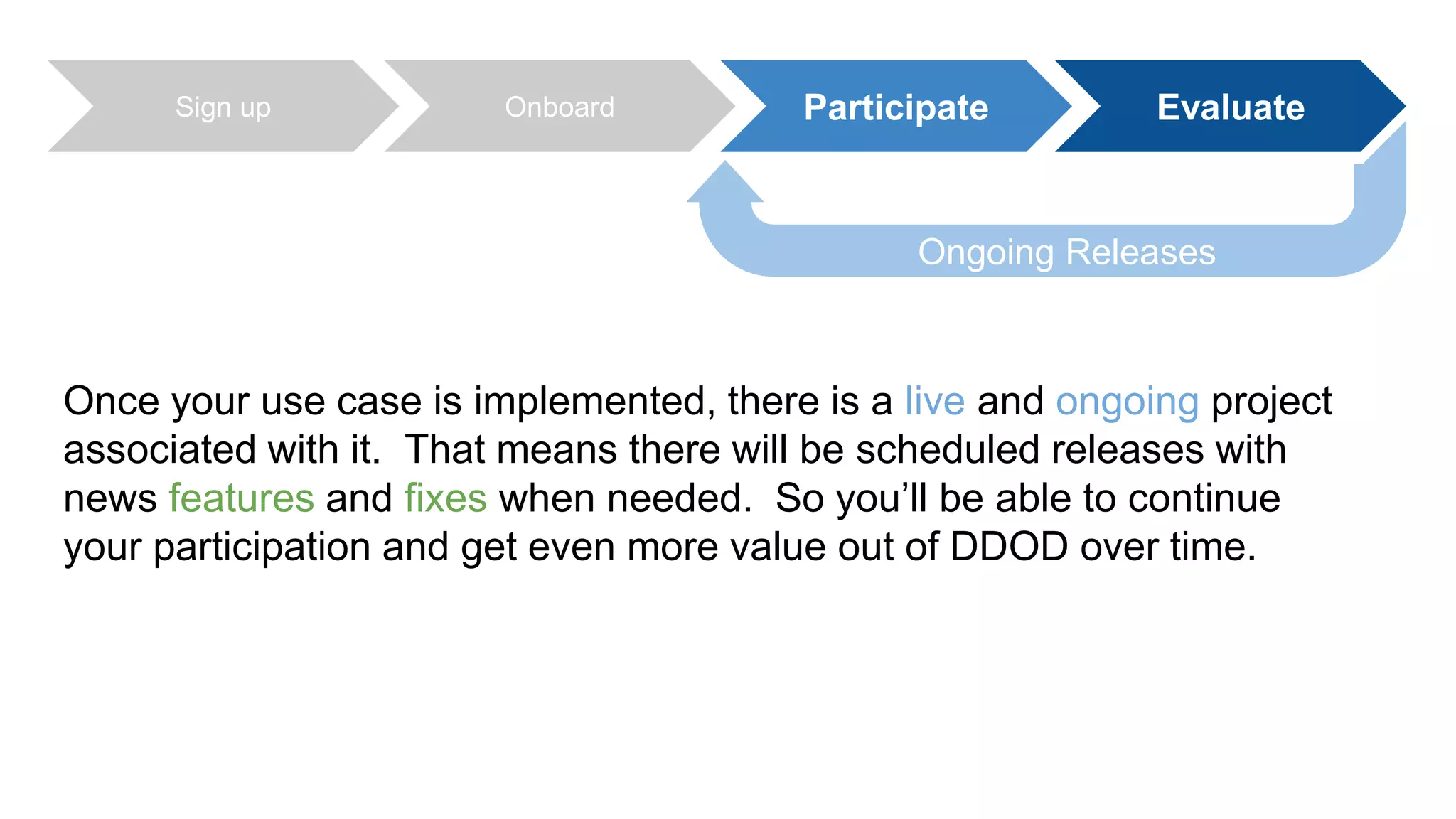 Sign up
Onboard
Participate
Evaluate
Ongoing Releases

Once your use case is implemented, there is a live and ongoing project associated with it. That means there will be scheduled releases with news features and fixes when needed. So you'll be able to continue your participation and get even more value out of DDOD over time.